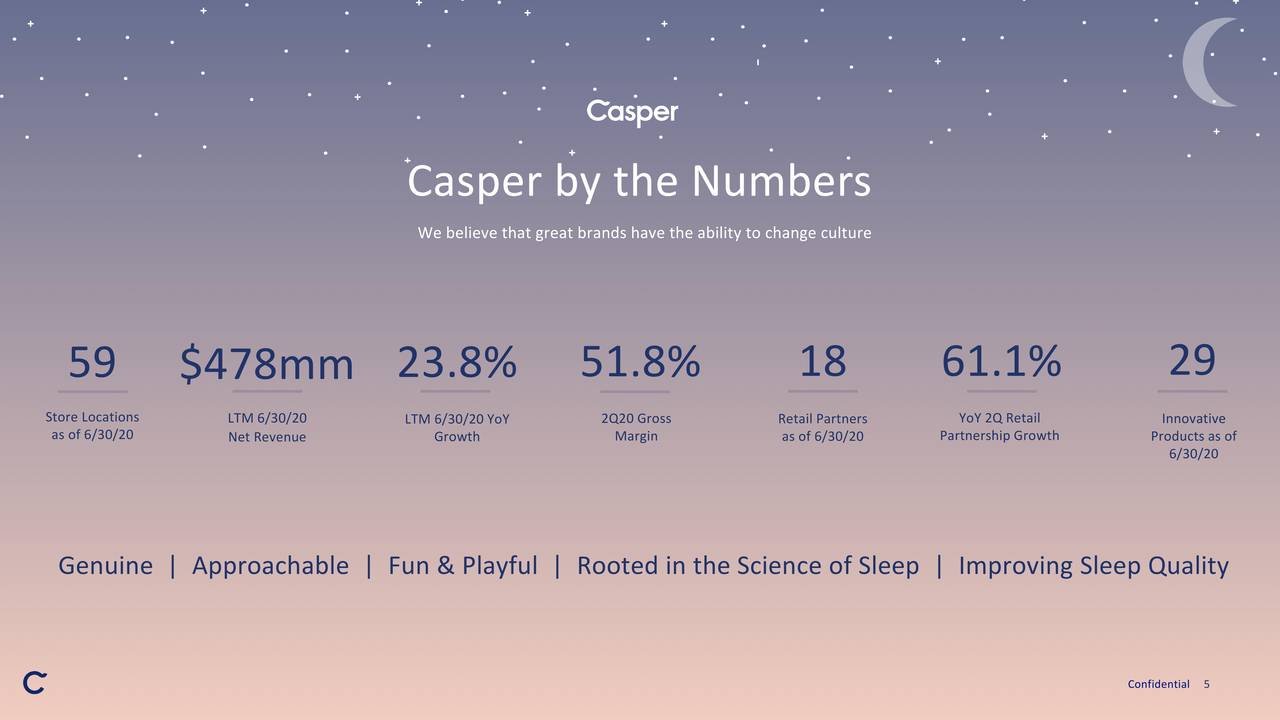 Casper

Casper by the Numbers

We believe that great brands have the ability to change culture

59
Store Locations as of 6/30/20

\$478mm
LTM 6/30/20 Net Revenue

23.8%
LTM 6/30/20 YoY Growth

51.8%
2Q20 Gross Margin

18
Retail Partners as of 6/30/20

61.1%
YoY 2Q Retail Partnership Growth

29
Innovative Products as of 6/30/20

Genuine | Approachable | Fun & Playful | Rooted in the Science of Sleep | Improving Sleep Quality

Confidential 5